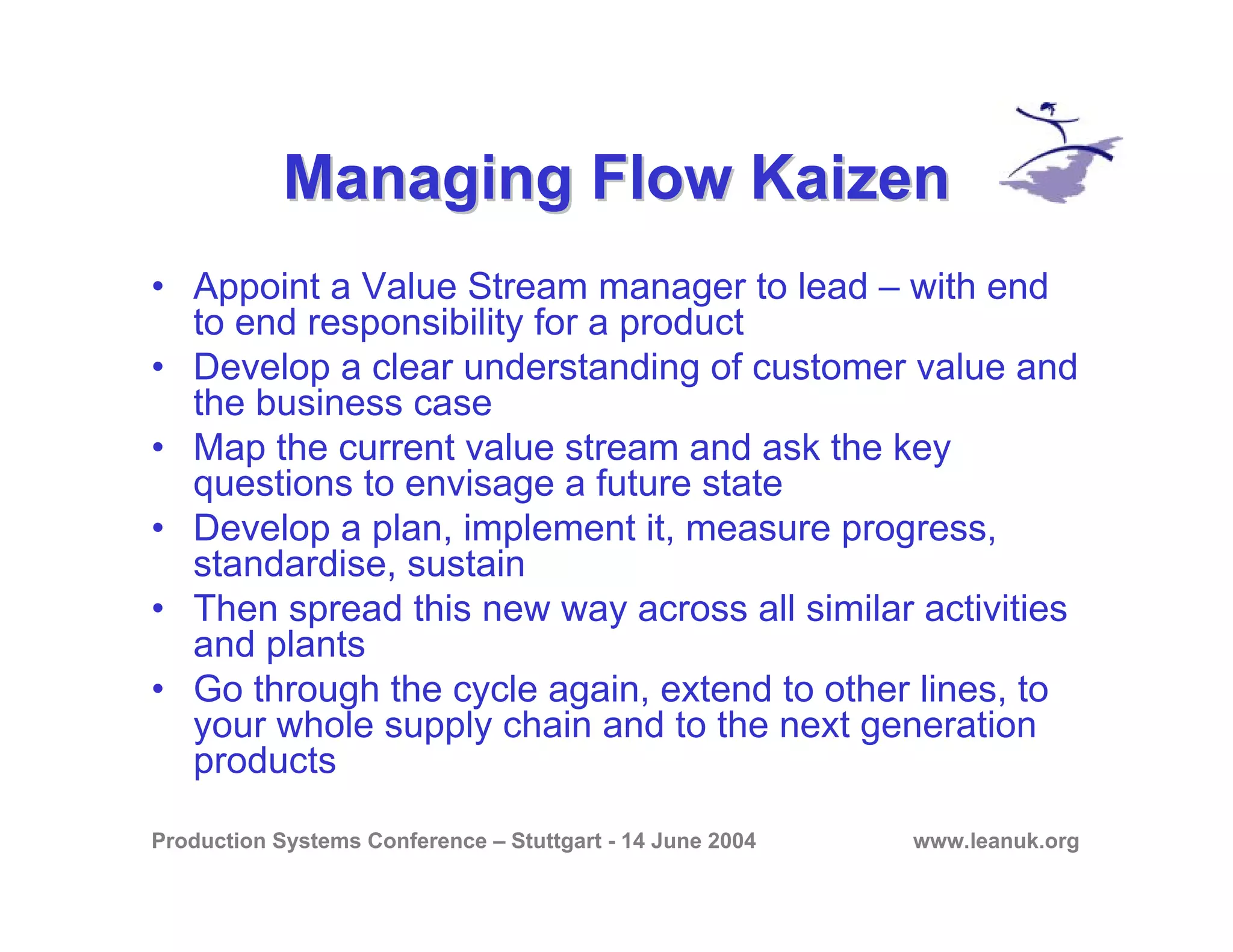 Managing Flow Kaizen

• Appoint a Value Stream manager to lead – with end to end responsibility for a product
• Develop a clear understanding of customer value and the business case
• Map the current value stream and ask the key questions to envisage a future state
• Develop a plan, implement it, measure progress, standardise, sustain
• Then spread this new way across all similar activities and plants
• Go through the cycle again, extend to other lines, to your whole supply chain and to the next generation products

Production Systems Conference – Stuttgart - 14 June 2004

www.leanuk.org